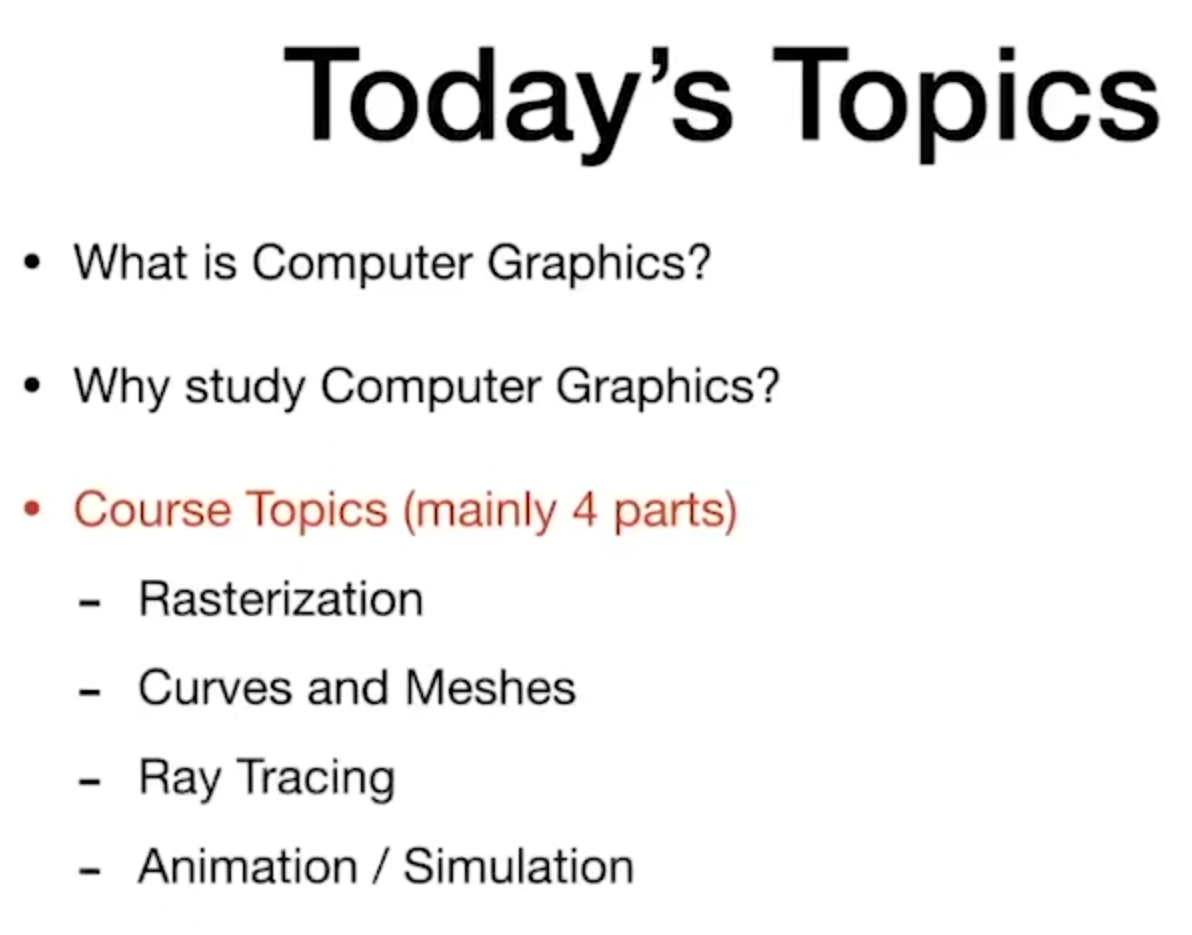 Today's Topics

• What is Computer Graphics?

• Why study Computer Graphics?

• Course Topics (mainly 4 parts)

- Rasterization

- Curves and Meshes

- Ray Tracing

- Animation / Simulation